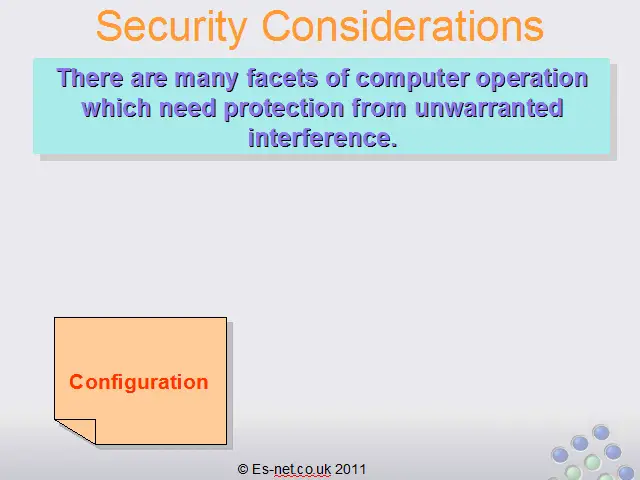 Security Considerations

There are many facets of computer operation which need protection from unwarranted interference.

Configuration

© Es-net.co.uk 2011